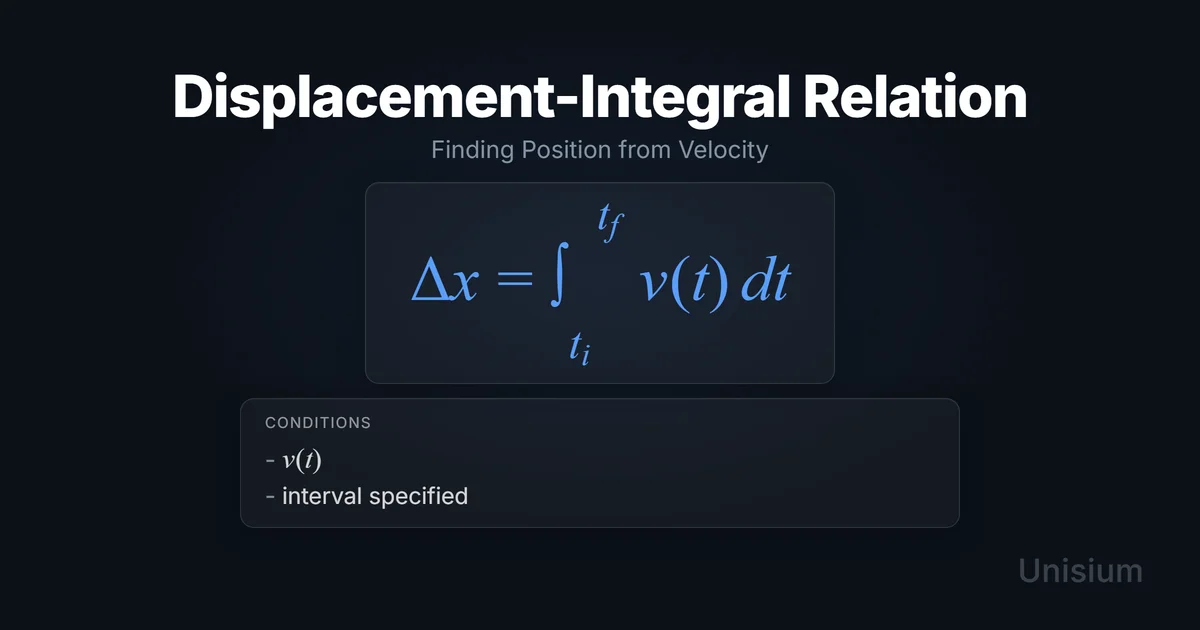 Displacement-Integral Relation

Finding Position from Velocity

$\Delta x = \int_{t_i}^{t_f} v(t)\, dt$

CONDITIONS

- $v(t)$
- interval specified

Unisium